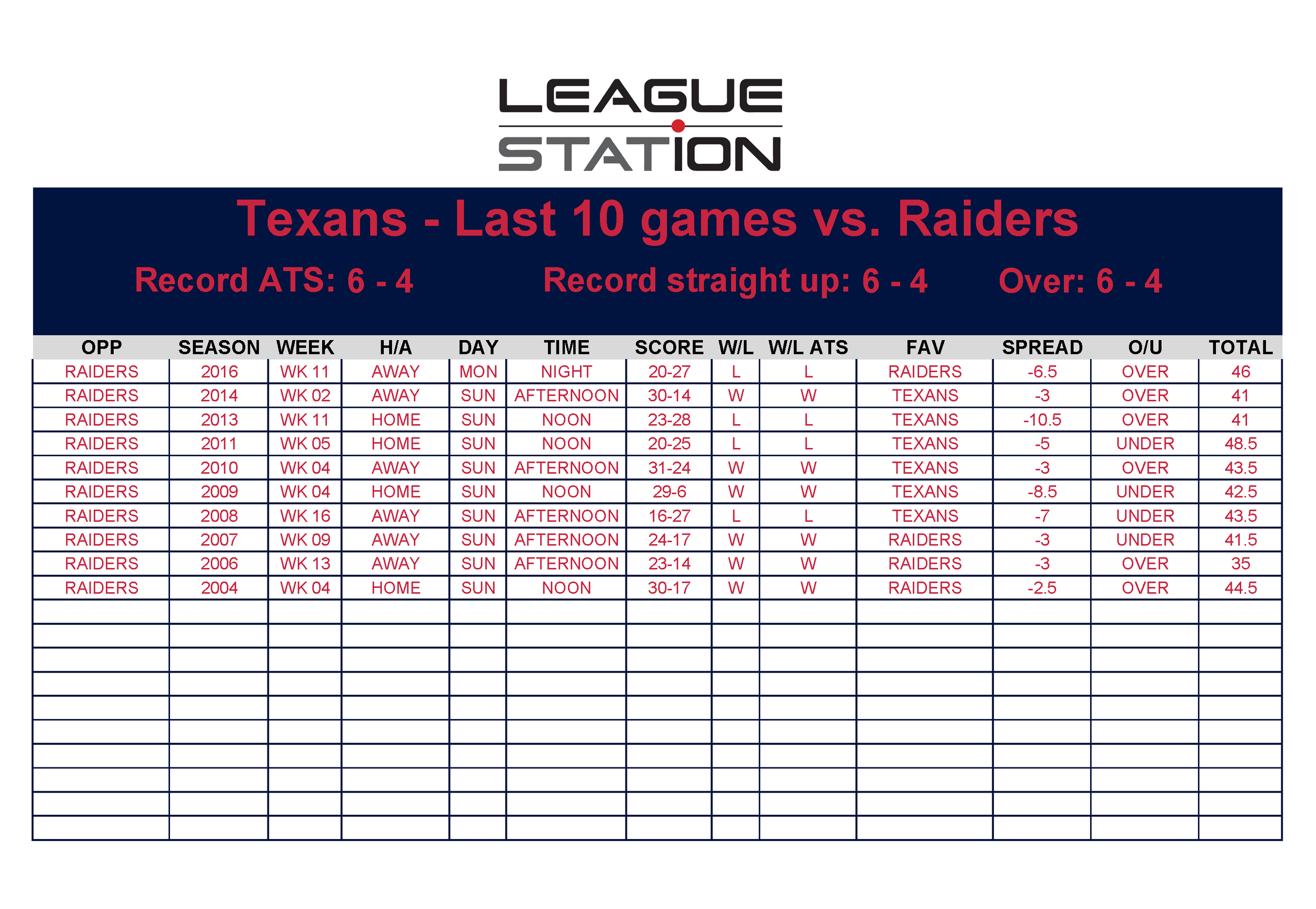 LEAGUE
STATION

Texans - Last 10 games vs. Raiders

Record ATS: 6 - 4 Record straight up: 6 - 4 Over: 6 - 4

| OPP | SEASON | WEEK | H/A | DAY | TIME | SCORE | W/L | W/L ATS | FAV | SPREAD | O/U | TOTAL |
|---|---|---|---|---|---|---|---|---|---|---|---|---|
| RAIDERS | 2016 | WK 11 | AWAY | MON | NIGHT | 20-27 | L | L | RAIDERS | -6.5 | OVER | 46 |
| RAIDERS | 2014 | WK 02 | AWAY | SUN | AFTERNOON | 30-14 | W | W | TEXANS | -3 | OVER | 41 |
| RAIDERS | 2013 | WK 11 | HOME | SUN | NOON | 23-28 | L | L | TEXANS | -10.5 | OVER | 41 |
| RAIDERS | 2011 | WK 05 | HOME | SUN | NOON | 20-25 | L | L | TEXANS | -5 | UNDER | 48.5 |
| RAIDERS | 2010 | WK 04 | AWAY | SUN | AFTERNOON | 31-24 | W | W | TEXANS | -3 | OVER | 43.5 |
| RAIDERS | 2009 | WK 04 | HOME | SUN | NOON | 29-6 | W | W | TEXANS | -8.5 | UNDER | 42.5 |
| RAIDERS | 2008 | WK 16 | AWAY | SUN | AFTERNOON | 16-27 | L | L | TEXANS | -7 | UNDER | 43.5 |
| RAIDERS | 2007 | WK 09 | AWAY | SUN | AFTERNOON | 24-17 | W | W | RAIDERS | -3 | UNDER | 41.5 |
| RAIDERS | 2006 | WK 13 | AWAY | SUN | AFTERNOON | 23-14 | W | W | RAIDERS | -3 | OVER | 35 |
| RAIDERS | 2004 | WK 04 | HOME | SUN | NOON | 30-17 | W | W | RAIDERS | -2.5 | OVER | 44.5 |